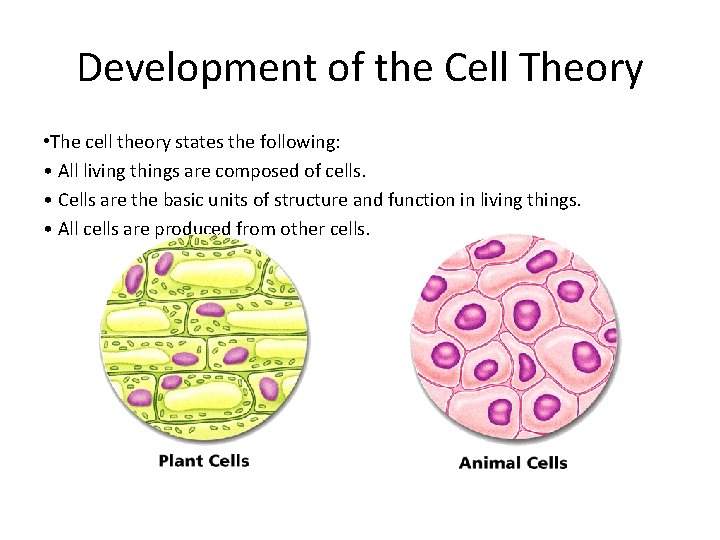 Development of the Cell Theory

•The cell theory states the following:
• All living things are composed of cells.
• Cells are the basic units of structure and function in living things.
• All cells are produced from other cells.

Plant Cells

Animal Cells